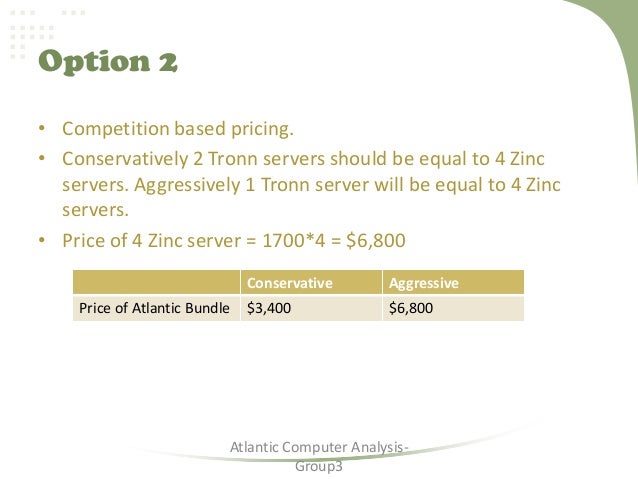 Option 2

• Competition based pricing.
• Conservatively 2 Tronn servers should be equal to 4 Zinc servers. Aggressively 1 Tronn server will be equal to 4 Zinc servers.
• Price of 4 Zinc server = 1700*4 = $6,800

| | Conservative | Aggressive |
|---|---|---|
| Price of Atlantic Bundle | $3,400 | $6,800 |

Atlantic Computer Analysis-Group3